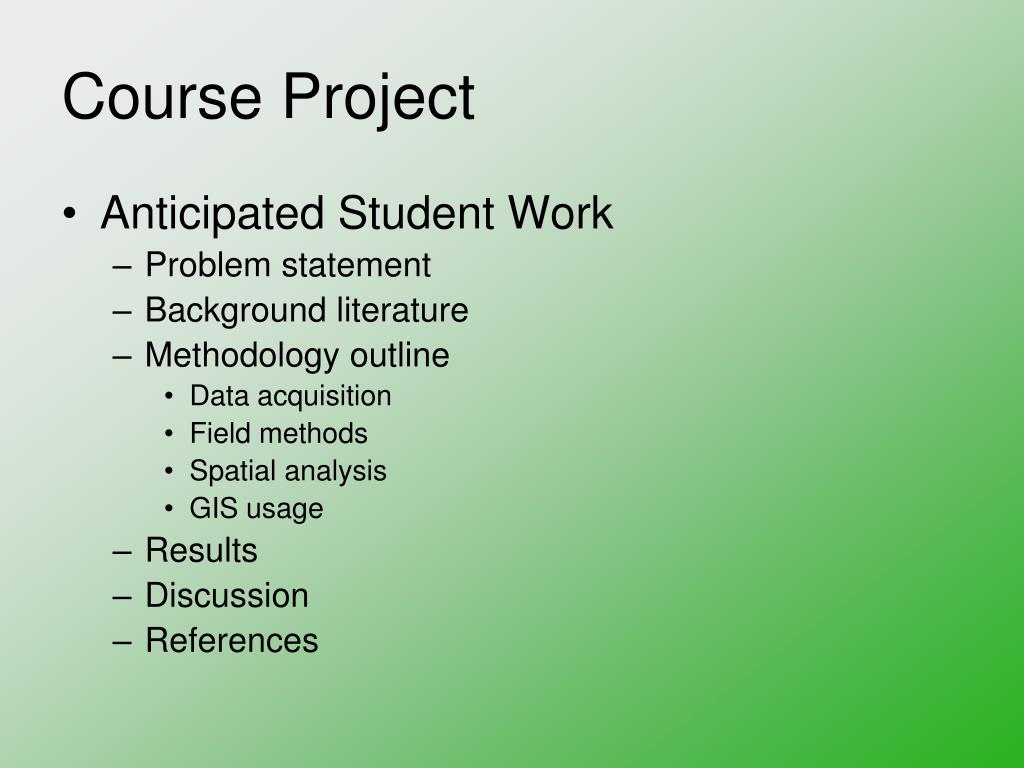 Course Project

• Anticipated Student Work
– Problem statement
– Background literature
– Methodology outline
• Data acquisition
• Field methods
• Spatial analysis
• GIS usage
– Results
– Discussion
– References